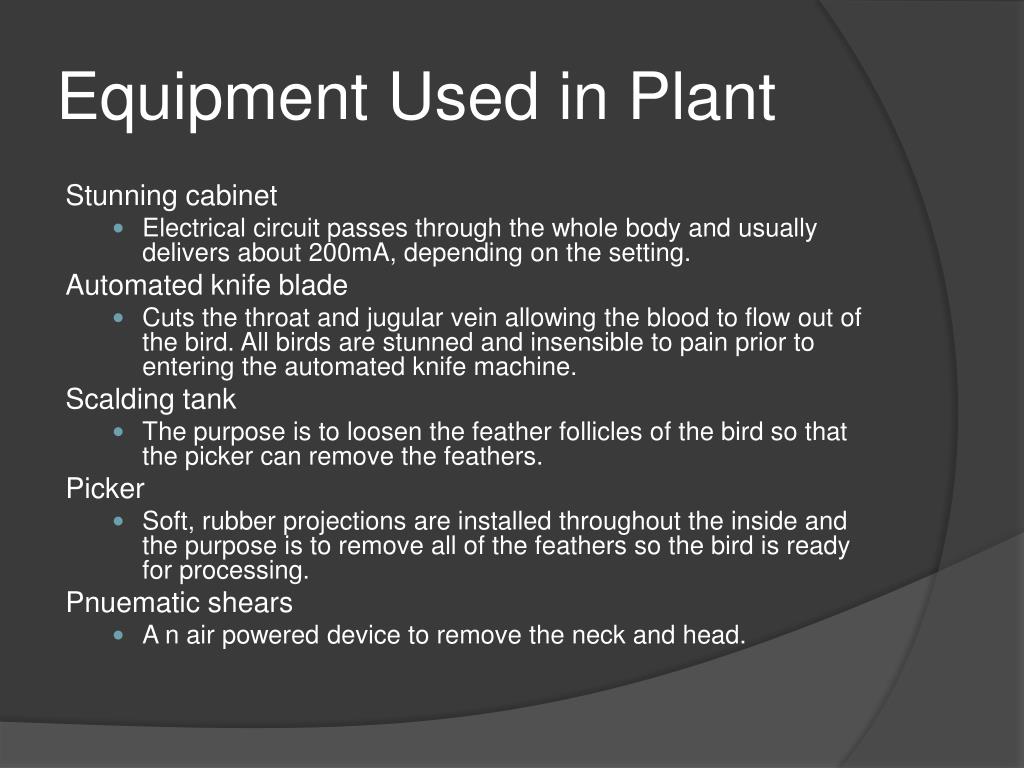 Equipment Used in Plant

Stunning cabinet

- Electrical circuit passes through the whole body and usually delivers about 200mA, depending on the setting.

Automated knife blade

- Cuts the throat and jugular vein allowing the blood to flow out of the bird. All birds are stunned and insensible to pain prior to entering the automated knife machine.

Scalding tank

- The purpose is to loosen the feather follicles of the bird so that the picker can remove the feathers.

Picker

- Soft, rubber projections are installed throughout the inside and the purpose is to remove all of the feathers so the bird is ready for processing.

Pnuematic shears

- A n air powered device to remove the neck and head.